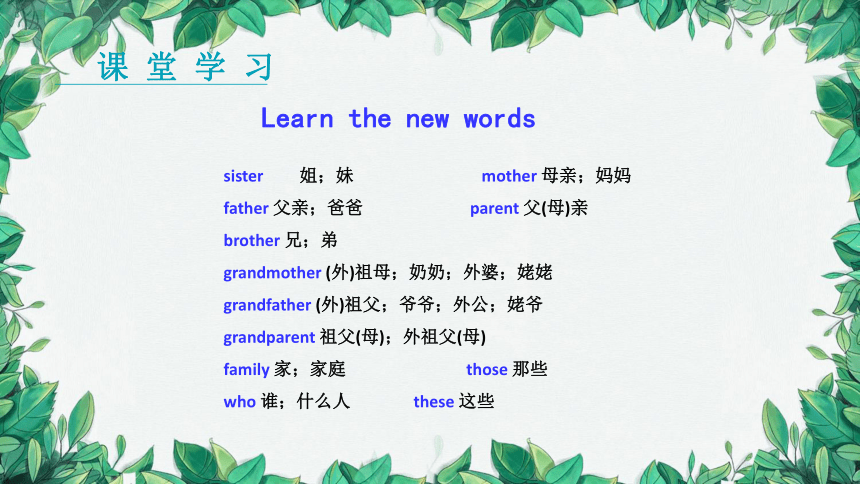 课堂学习

Learn the new words

sister 姐；妹 mother 母亲；妈妈

father 父亲；爸爸 parent 父(母)亲

brother 兄；弟

grandmother (外)祖母；奶奶；外婆；姥姥

grandfather (外)祖父；爷爷；外公；姥爷

grandparent 祖父(母)；外祖父(母)

family 家；家庭 those 那些

who 谁；什么人 these 这些